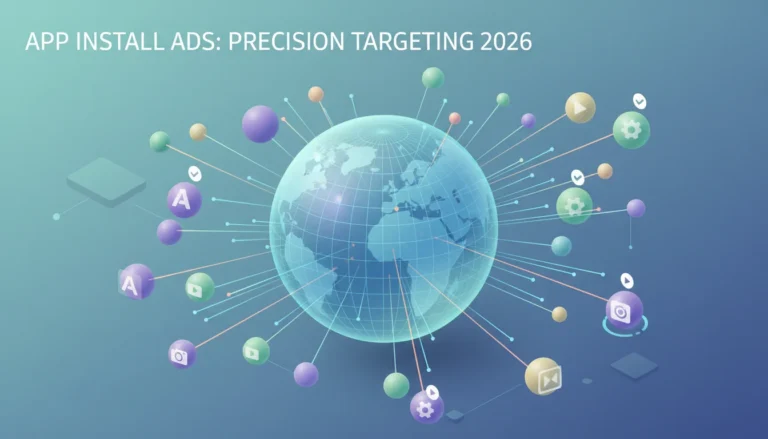 APP INSTALL ADS: PRECISION TARGETING 2026